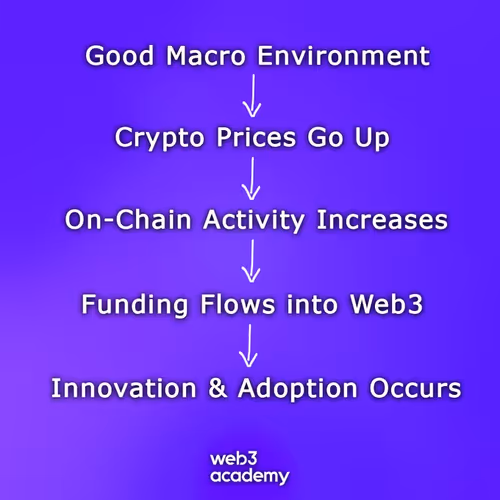 Good Macro Environment

Crypto Prices Go Up

On-Chain Activity Increases

Funding Flows into Web3

Innovation & Adoption Occurs

web3
academy